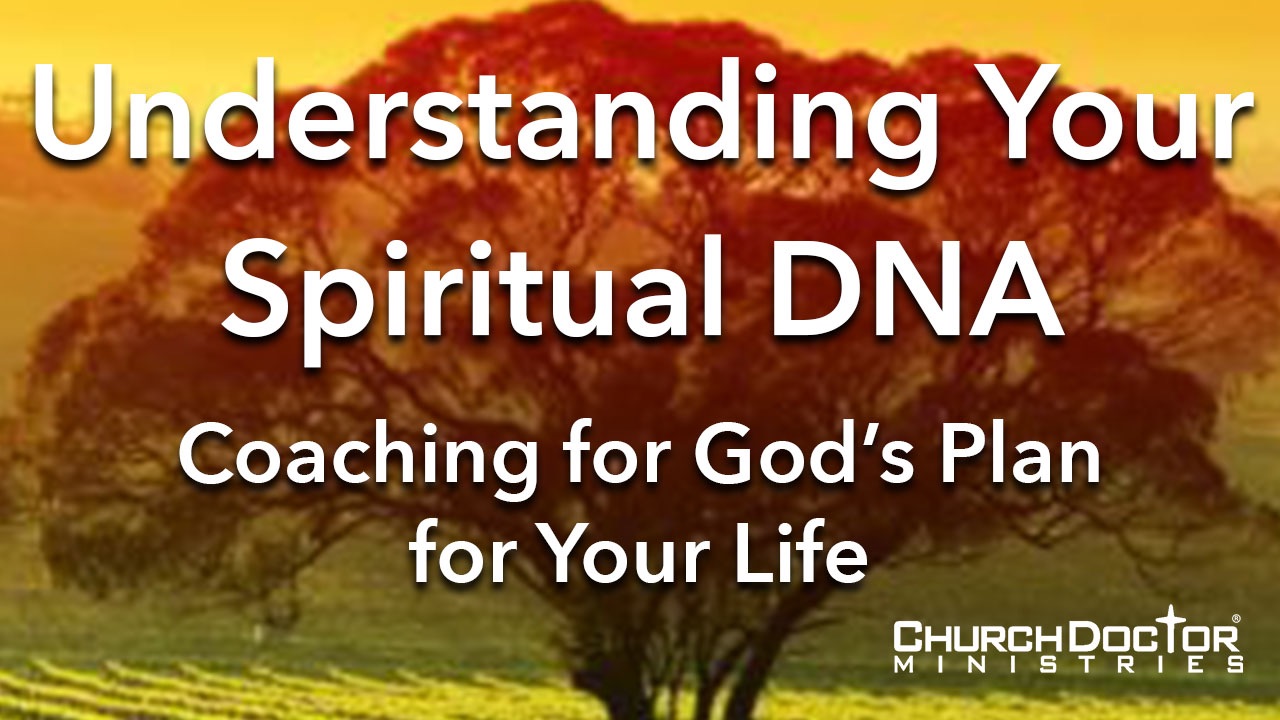 Understanding Your Spiritual DNA

Coaching for God's Plan for Your Life

CHURCH DOCTOR®
MINISTRIES